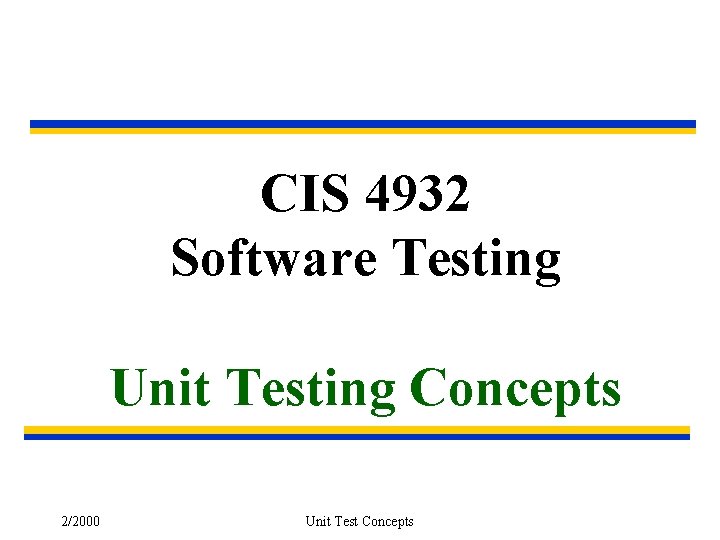 CIS 4932
Software Testing

Unit Testing Concepts

2/2000

Unit Test Concepts